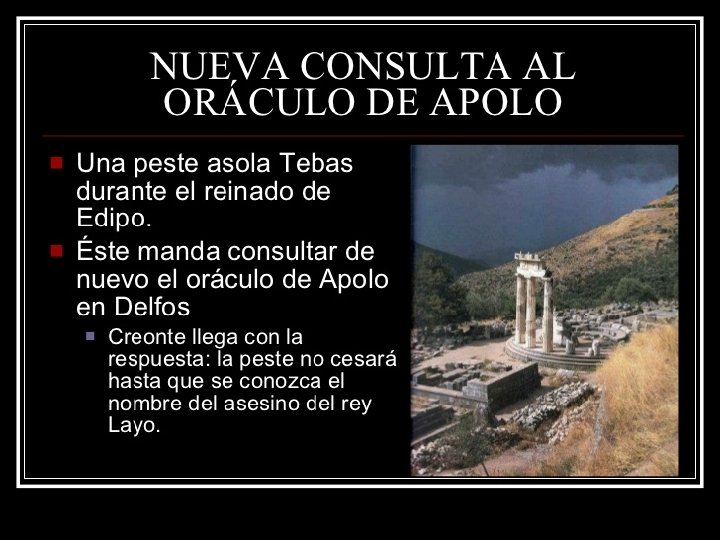 NUEVA CONSULTA AL ORÁCULO DE APOLO

Una peste asola Tebas durante el reinado de Edipo.

Éste manda consultar de nuevo el oráculo de Apolo en Delfos

Creonte llega con la respuesta: la peste no cesará hasta que se conozca el nombre del asesino del rey Layo.